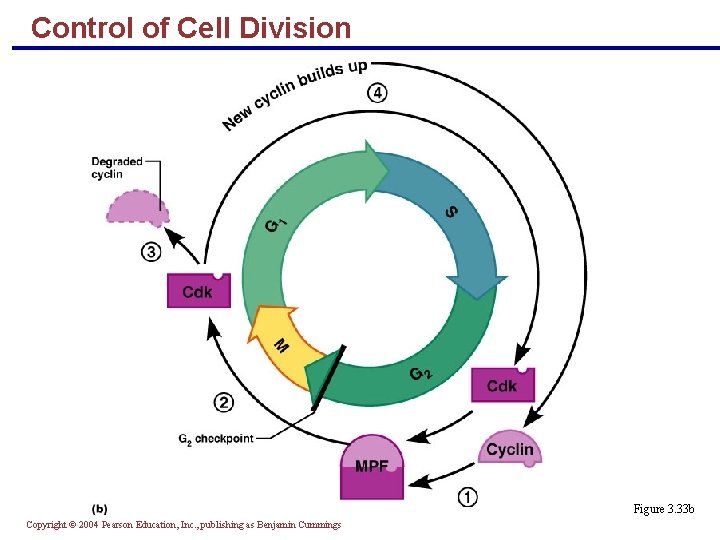 Control of Cell Division

New cyclin builds up

④

Degraded cyclin

③

Cdk

$G_1$

S

M

$G_2$

Cdk

②

$G_2$ checkpoint

MPF

Cyclin

①

(b)

Figure 3.33b

Copyright © 2004 Pearson Education, Inc., publishing as Benjamin Cummings